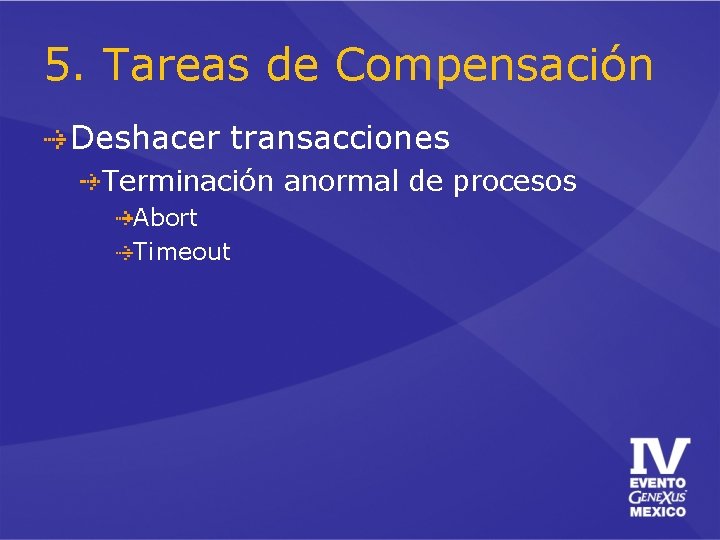 5. Tareas de Compensación

Deshacer transacciones

Terminación anormal de procesos

Abort

Timeout

IV
EVENTO
GENEXUS
MEXICO